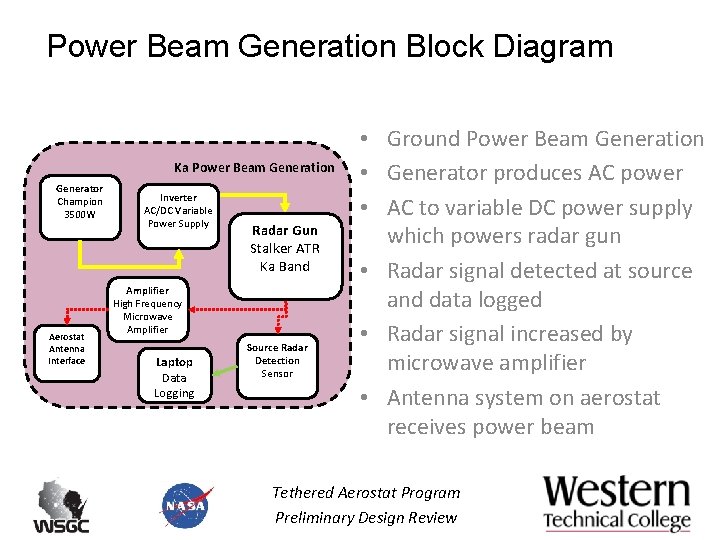 Power Beam Generation Block Diagram

Ka Power Beam Generation

Generator Champion 3500W

Inverter AC/DC Variable Power Supply

Radar Gun Stalker ATR Ka Band

Amplifier High Frequency Microwave Amplifier

Aerostat Antenna Interface

Laptop Data Logging

Source Radar Detection Sensor

• Ground Power Beam Generation
• Generator produces AC power
• AC to variable DC power supply which powers radar gun
• Radar signal detected at source and data logged
• Radar signal increased by microwave amplifier
• Antenna system on aerostat receives power beam

WSGC

NASA

Tethered Aerostat Program
Preliminary Design Review

Western Technical College